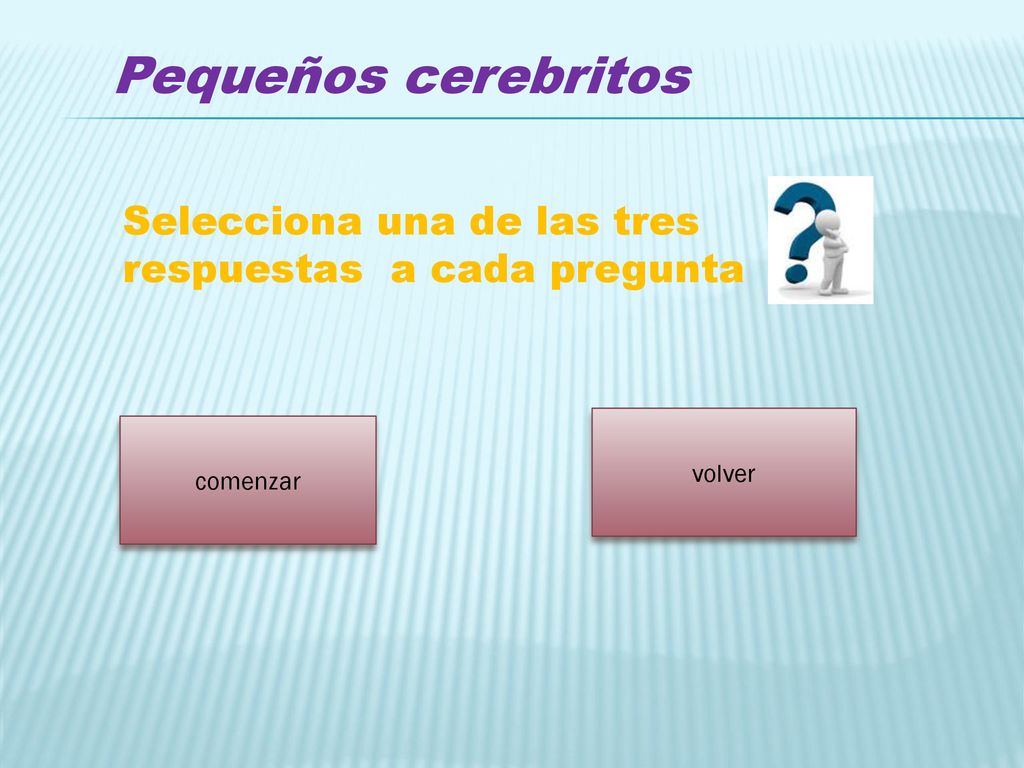 Pequeños cerebritos

Selecciona una de las tres respuestas a cada pregunta

comenzar

volver